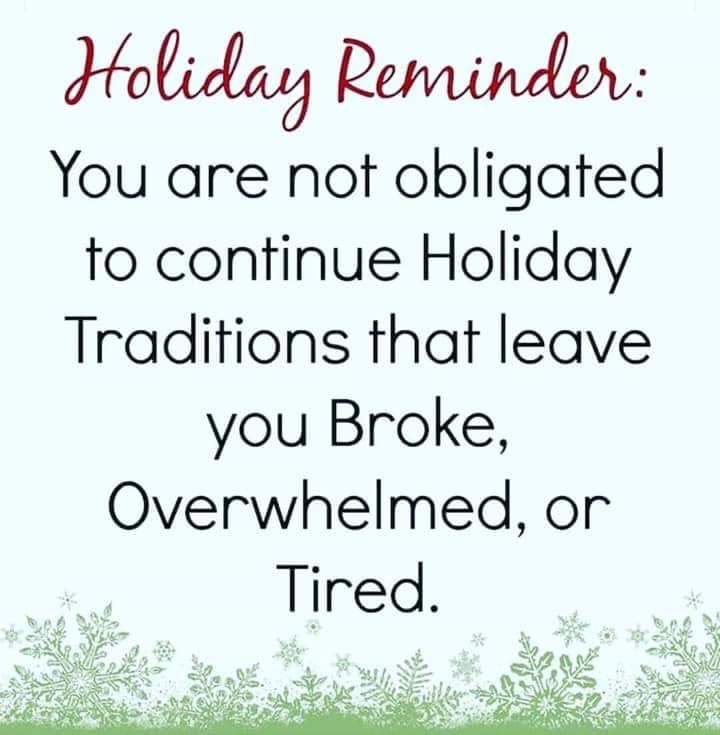 Holiday Reminder:

You are not obligated to continue Holiday Traditions that leave you Broke, Overwhelmed, or Tired.